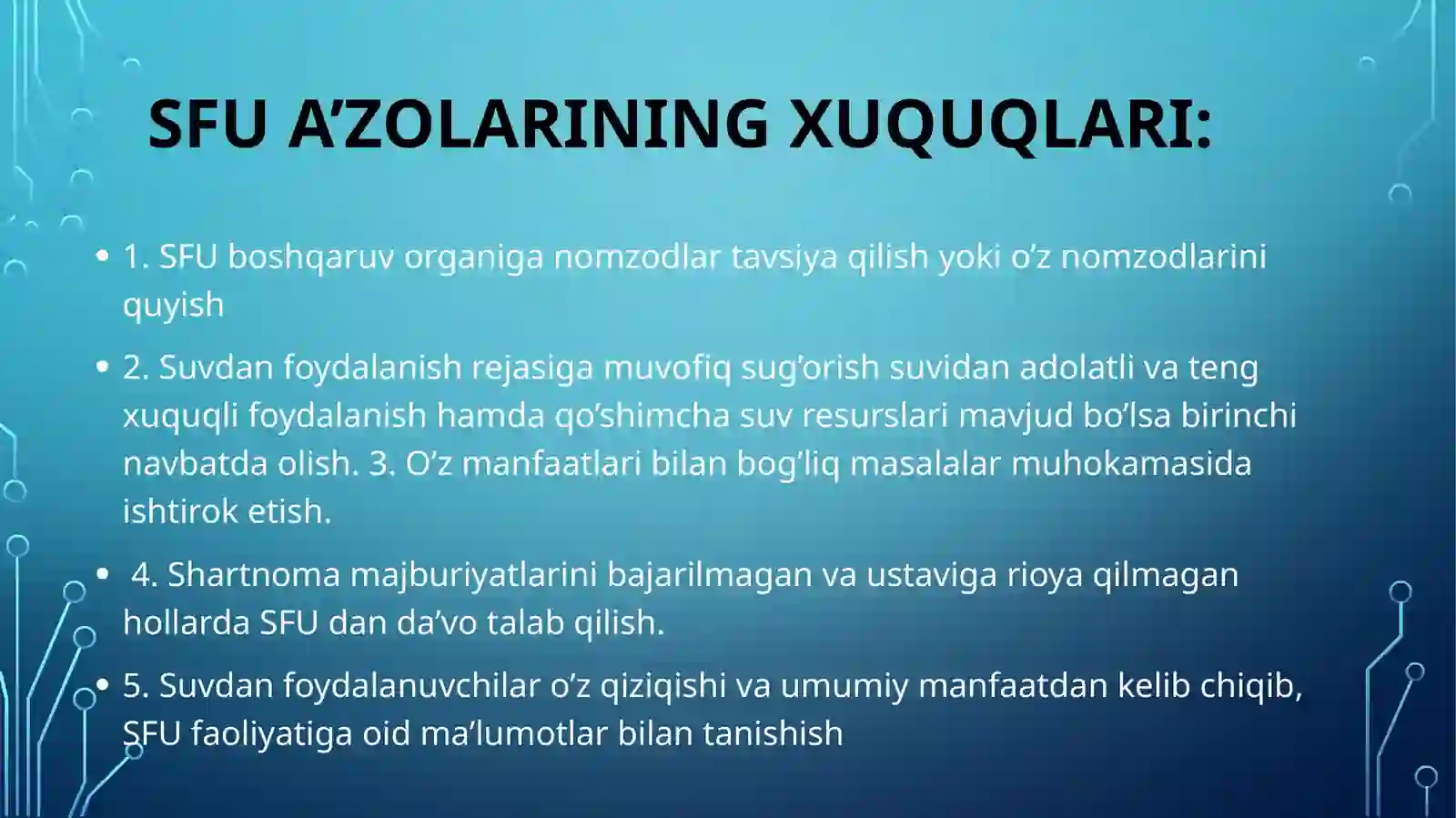 SFU A’ZOLARINING XUQUQLARI:

• 1. SFU boshqaruv organiga nomzodlar tavsiya qilish yoki o’z nomzodlarini quyish

• 2. Suvdan foydalanish rejasiga muvofiq sug’orish suvidan adolatli va teng xuquqli foydalanish hamda qo’shimcha suv resurslari mavjud bo’lsa birinchi navbatda olish. 3. O’z manfaatlari bilan bog’liq masalalar muhokamasida ishtirok etish.

• 4. Shartnoma majburiyatlarini bajarilmagan va ustaviga rioya qilmagan hollarda SFU dan da’vo talab qilish.

• 5. Suvdan foydalanuvchilar o’z qiziqishi va umumiy manfaatdan kelib chiqib, SFU faoliyatiga oid ma’lumotlar bilan tanishish